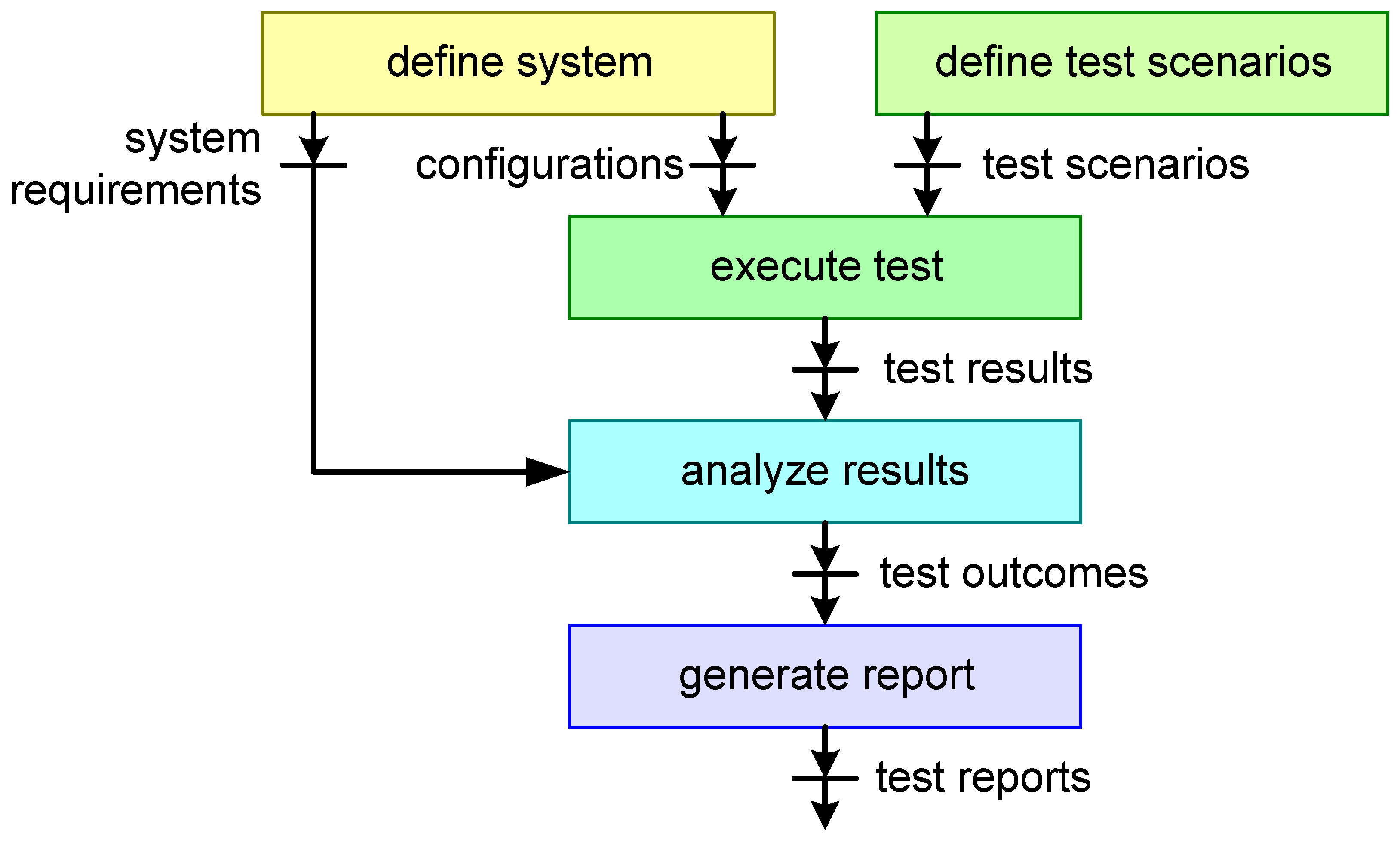 define system

define test scenarios

system requirements

configurations

test scenarios

execute test

test results

analyze results

test outcomes

generate report

test reports